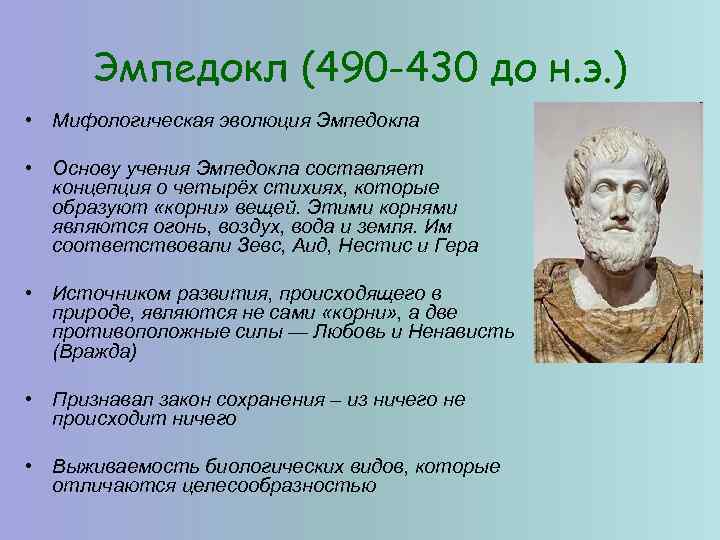 Эмпедокл (490-430 до н.э.)

• Мифологическая эволюция Эмпедокла

• Основу учения Эмпедокла составляет концепция о четырёх стихиях, которые образуют «корни» вещей. Этими корнями являются огонь, воздух, вода и земля. Им соответствовали Зевс, Аид, Нестис и Гера

• Источником развития, происходящего в природе, являются не сами «корни», а две противоположные силы — Любовь и Ненависть (Вражда)

• Признавал закон сохранения – из ничего не происходит ничего

• Выживаемость биологических видов, которые отличаются целесообразностью